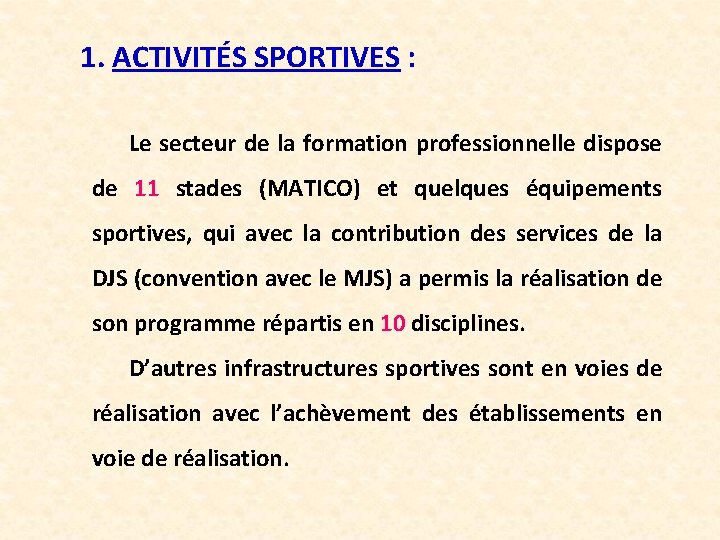 1. ACTIVITÉS SPORTIVES :

Le secteur de la formation professionnelle dispose de 11 stades (MATICO) et quelques équipements sportives, qui avec la contribution des services de la DJS (convention avec le MJS) a permis la réalisation de son programme répartis en 10 disciplines.

D'autres infrastructures sportives sont en voies de réalisation avec l'achèvement des établissements en voie de réalisation.